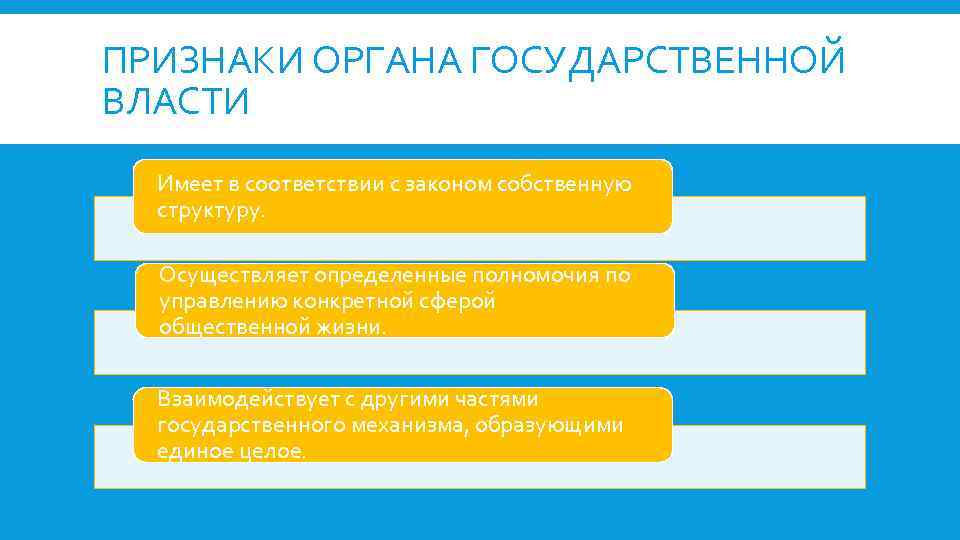 ПРИЗНАКИ ОРГАНА ГОСУДАРСТВЕННОЙ ВЛАСТИ

Имеет в соответствии с законом собственную структуру.

Осуществляет определенные полномочия по управлению конкретной сферой общественной жизни.

Взаимодействует с другими частями государственного механизма, образующими единое целое.